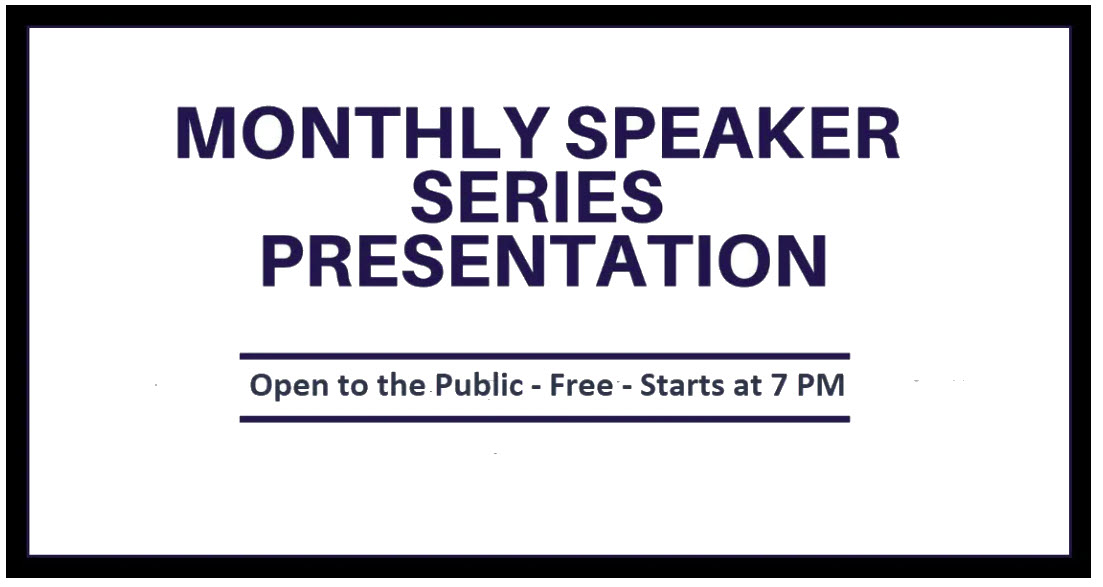 MONTHLY SPEAKER SERIES PRESENTATION

Open to the Public - Free - Starts at 7 PM